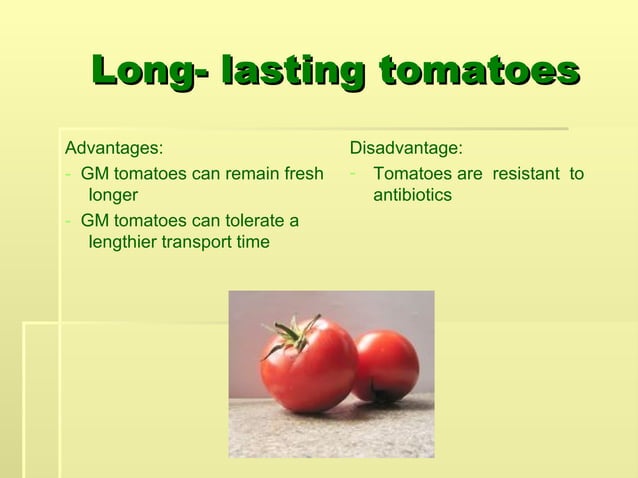 Long- lasting tomatoes

Advantages:
- GM tomatoes can remain fresh longer
- GM tomatoes can tolerate a lengthier transport time

Disadvantage:
- Tomatoes are resistant to antibiotics